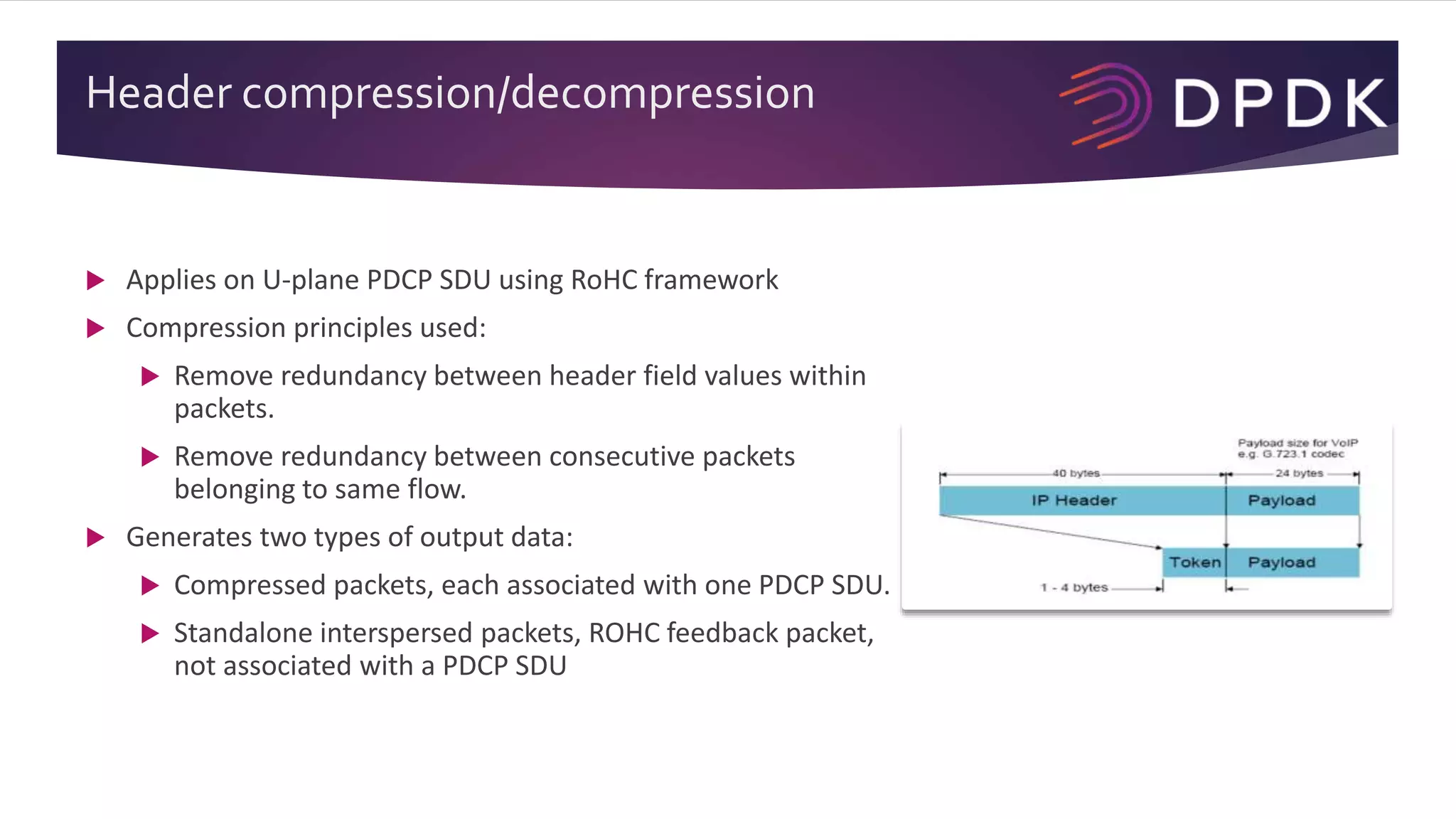 Header compression/decompression

DPDK

Applies on U-plane PDCP SDU using RoHC framework

Compression principles used:

Remove redundancy between header field values within packets.

Remove redundancy between consecutive packets belonging to same flow.

Generates two types of output data:

Compressed packets, each associated with one PDCP SDU.

Standalone interspersed packets, ROHC feedback packet, not associated with a PDCP SDU

Payload size for VoIP e.g. G.723.1 codec

40 bytes

24 bytes

IP Header

Payload

Token

Payload

1 - 4 bytes